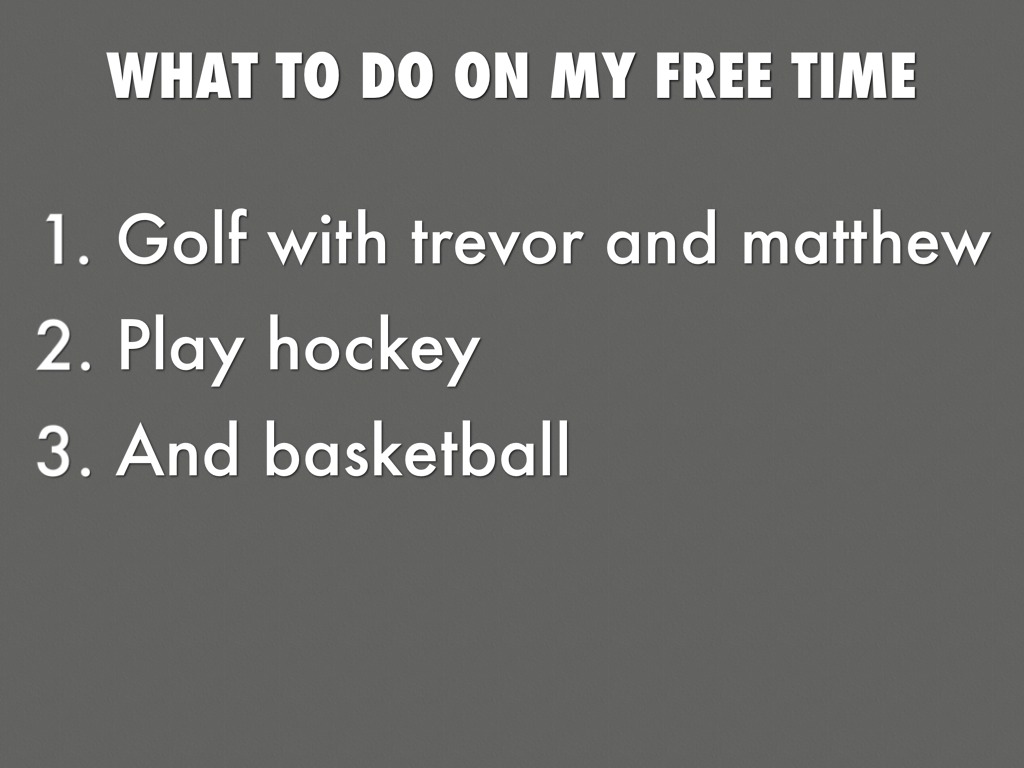 WHAT TO DO ON MY FREE TIME

1. Golf with trevor and matthew
2. Play hockey
3. And basketball